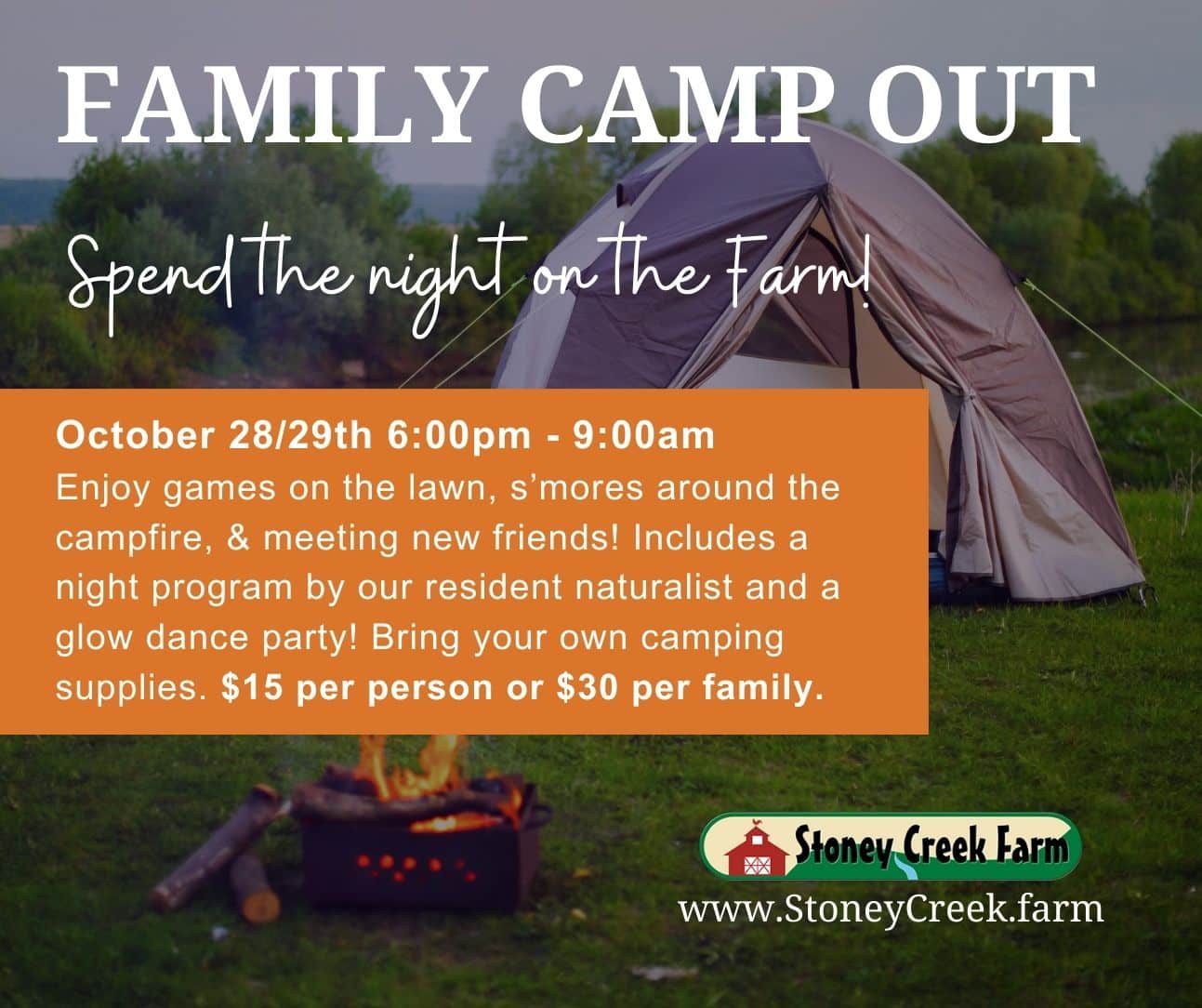 FAMILY CAMP OUT

Spend the night on the Farm!

October 28/29th 6:00pm - 9:00am
Enjoy games on the lawn, s'mores around the campfire, & meeting new friends! Includes a night program by our resident naturalist and a glow dance party! Bring your own camping supplies. $15 per person or $30 per family.

Stoney Creek Farm
www.StoneyCreek.farm